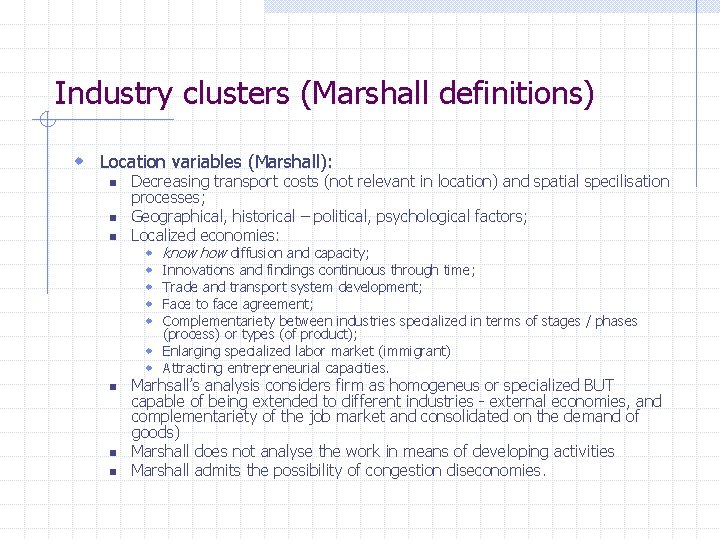 Industry clusters (Marshall definitions)

Location variables (Marshall):
Decreasing transport costs (not relevant in location) and spatial specilisation processes;
Geographical, historical – political, psychological factors;
Localized economies:
know how diffusion and capacity;
Innovations and findings continuous through time;
Trade and transport system development;
Face to face agreement;
Complementariety between industries specialized in terms of stages / phases (process) or types (of product);
Enlarging specialized labor market (immigrant)
Attracting entrepreneurial capacities.
Marhsall's analysis considers firm as homogeneus or specialized BUT capable of being extended to different industries - external economies, and complementariety of the job market and consolidated on the demand of goods)
Marshall does not analyse the work in means of developing activities
Marshall admits the possibility of congestion diseconomies.